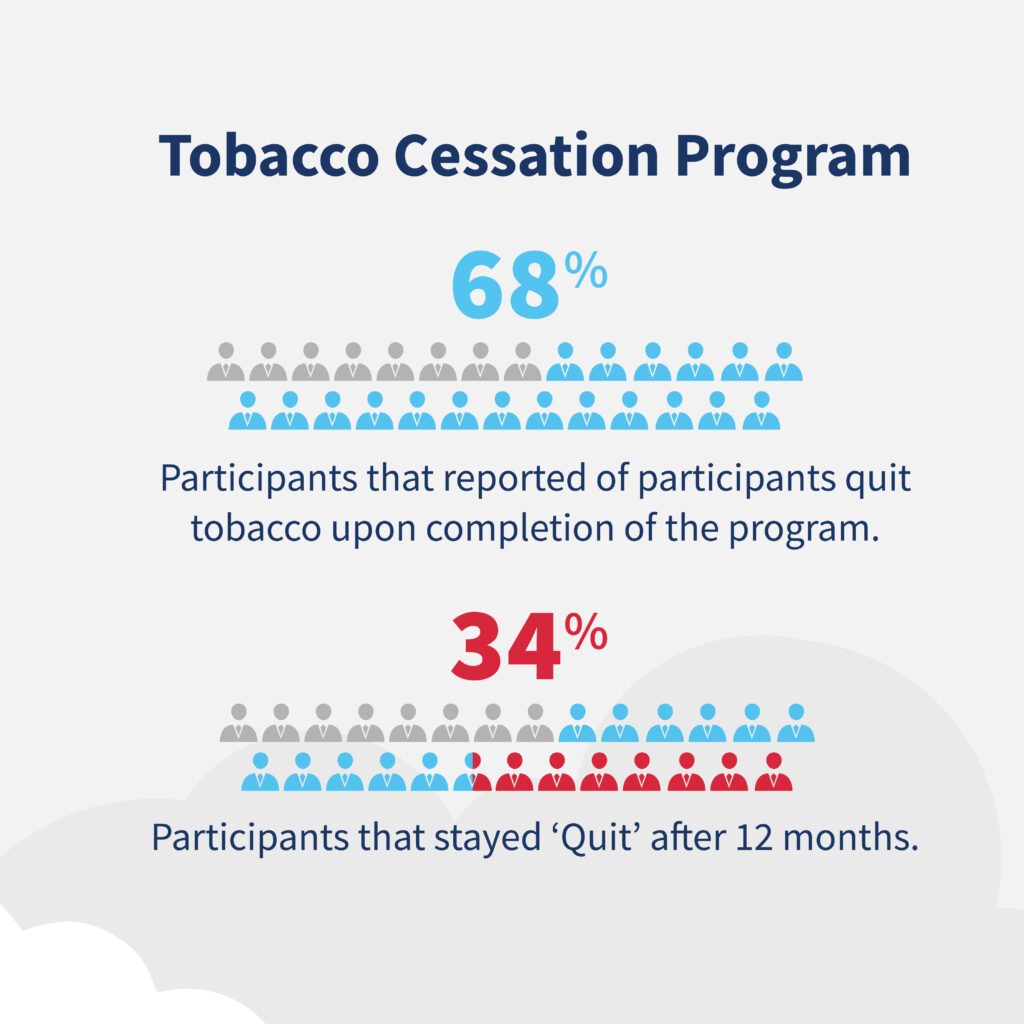 Tobacco Cessation Program

68%

Participants that reported of participants quit tobacco upon completion of the program.

34%

Participants that stayed ‘Quit’ after 12 months.